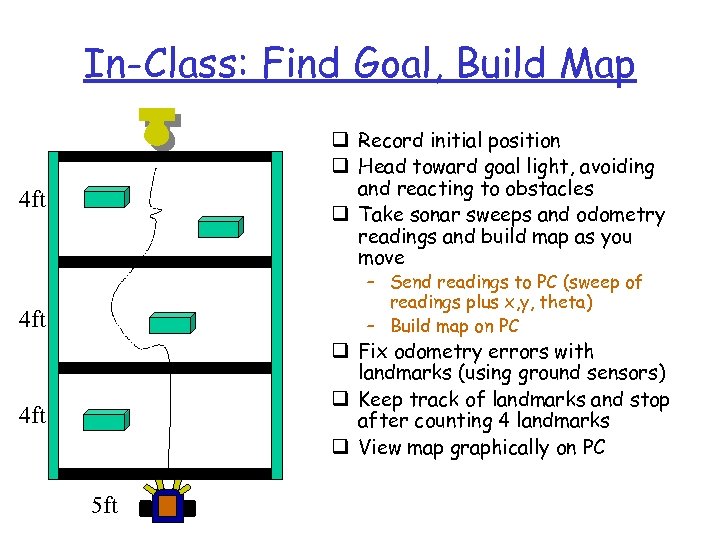 In-Class: Find Goal, Build Map

4ft

4ft

4ft

5ft

❑ Record initial position
❑ Head toward goal light, avoiding and reacting to obstacles
❑ Take sonar sweeps and odometry readings and build map as you move
– Send readings to PC (sweep of readings plus x,y, theta)
– Build map on PC
❑ Fix odometry errors with landmarks (using ground sensors)
❑ Keep track of landmarks and stop after counting 4 landmarks
❑ View map graphically on PC